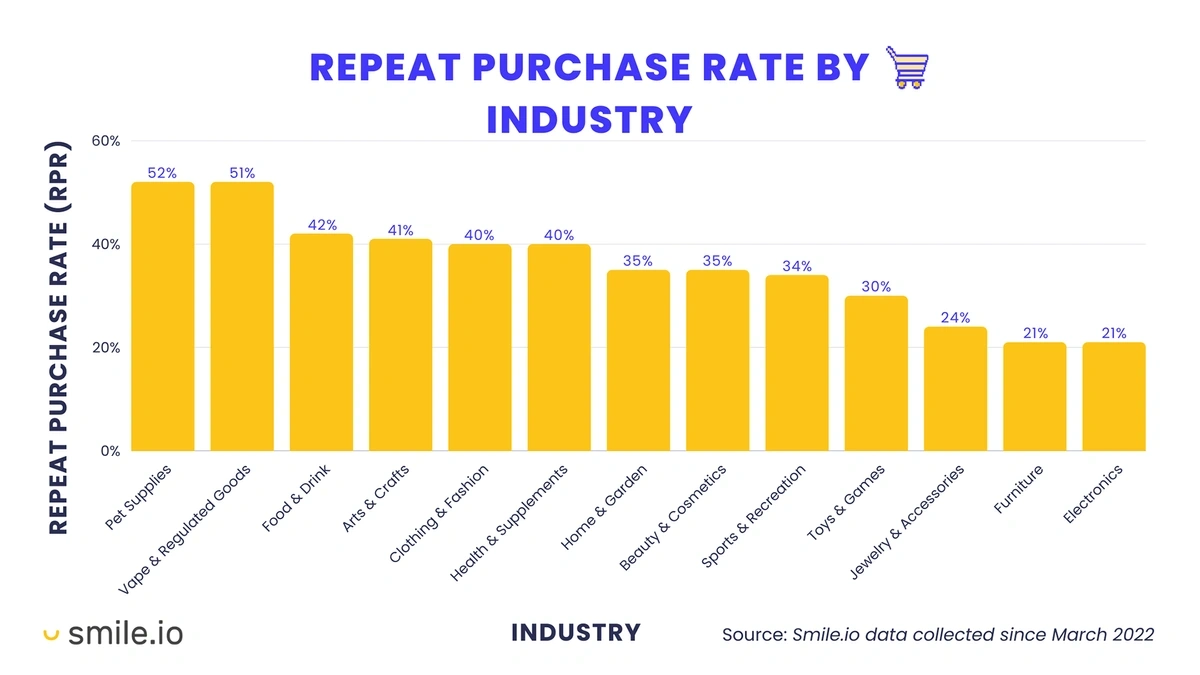 REPEAT PURCHASE RATE BY INDUSTRY

REPEAT PURCHASE RATE (RPR)

60%
40%
20%
0%

52%
51%
42%
41%
40%
40%
35%
35%
34%
30%
24%
21%
21%

Pet Supplies
Vape & Regulated Goods
Food & Drink
Arts & Crafts
Clothing & Fashion
Health & Supplements
Home & Garden
Beauty & Cosmetics
Sports & Recreation
Toys & Games
Jewelry & Accessories
Furniture
Electronics

smile.io

INDUSTRY

Source: Smile.io data collected since March 2022